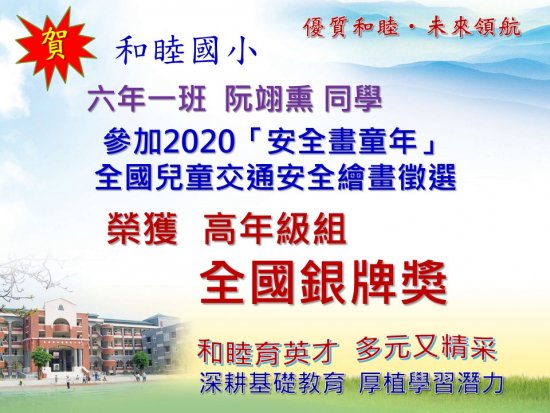 賀

優質和睦・未來領航

和睦國小

六年一班 阮翊熏 同學

參加2020「安全畫童年」
全國兒童交通安全繪畫徵選

榮獲 高年級組
全國銀牌獎

和睦育英才 多元又精采
深耕基礎教育 厚植學習潛力